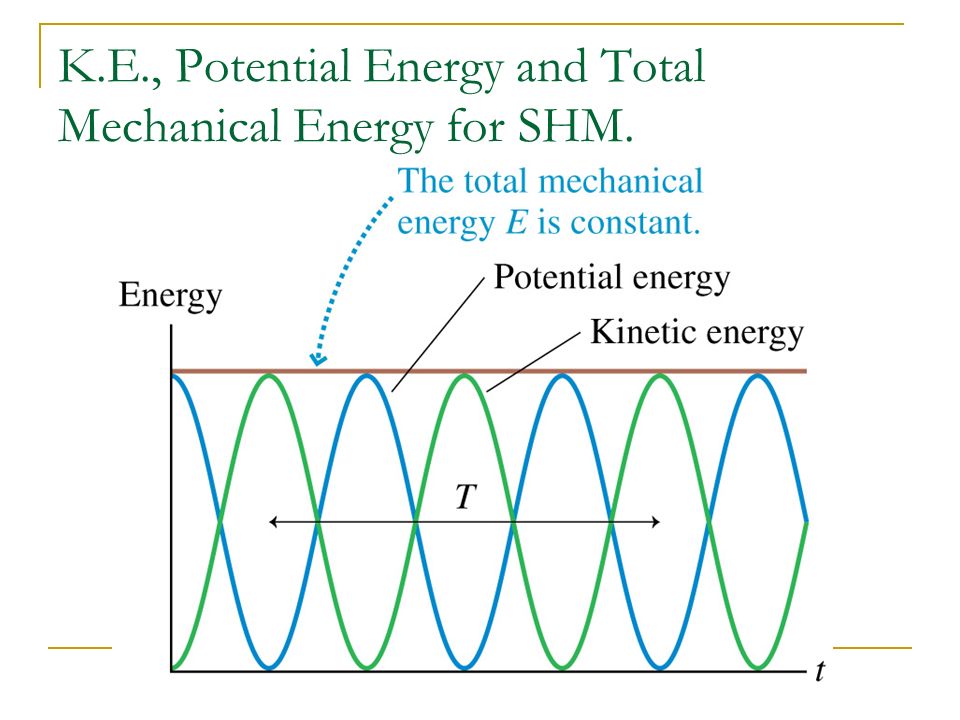 K.E., Potential Energy and Total Mechanical Energy for SHM.

The total mechanical energy $E$ is constant.

Energy

Potential energy

Kinetic energy

$T$

$t$